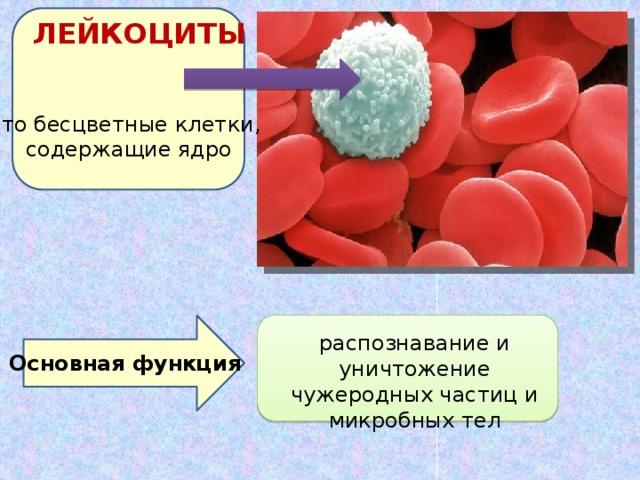 ЛЕЙКОЦИТЫ

то бесцветные клетки, содержащие ядро

Основная функция

распознавание и уничтожение чужеродных частиц и микробных тел